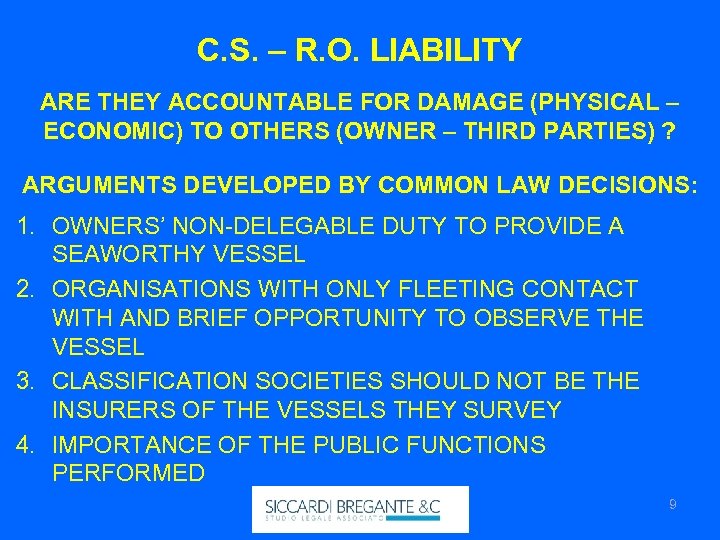 C.S. – R.O. LIABILITY

ARE THEY ACCOUNTABLE FOR DAMAGE (PHYSICAL – ECONOMIC) TO OTHERS (OWNER – THIRD PARTIES) ?

ARGUMENTS DEVELOPED BY COMMON LAW DECISIONS:

1. OWNERS' NON-DELEGABLE DUTY TO PROVIDE A SEAWORTHY VESSEL
2. ORGANISATIONS WITH ONLY FLEETING CONTACT WITH AND BRIEF OPPORTUNITY TO OBSERVE THE VESSEL
3. CLASSIFICATION SOCIETIES SHOULD NOT BE THE INSURERS OF THE VESSELS THEY SURVEY
4. IMPORTANCE OF THE PUBLIC FUNCTIONS PERFORMED

SICCARDI BREGANTE &C
STUDIO LEGALE ASSOCIATO

9